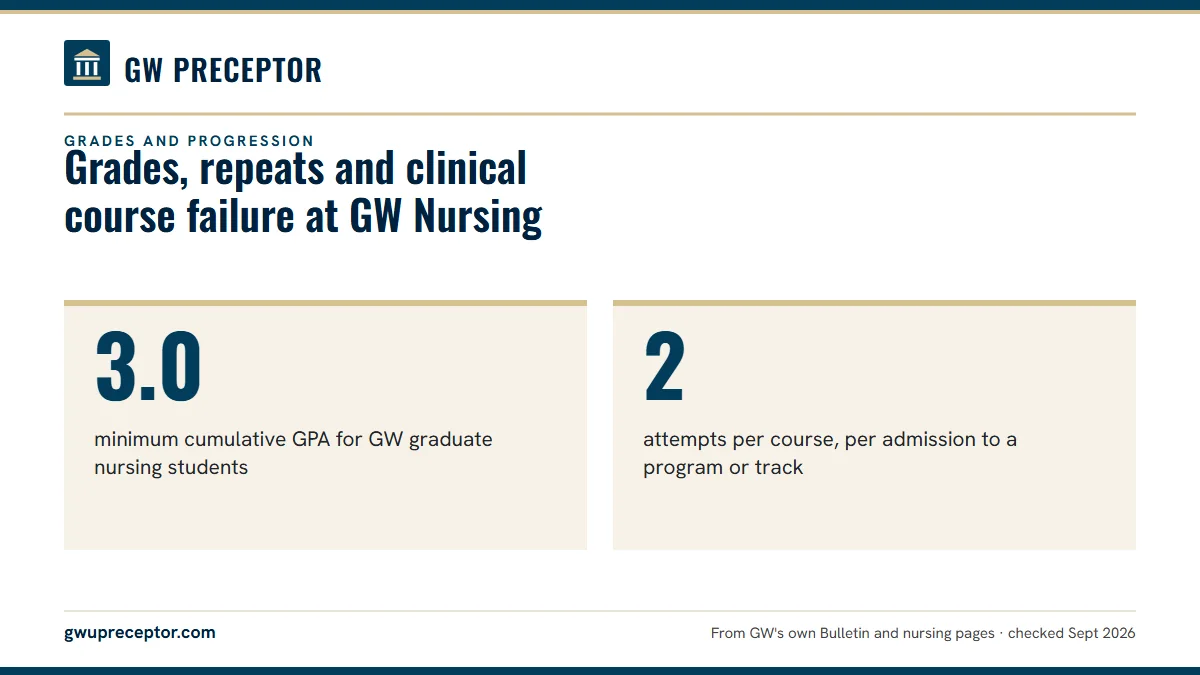 GW PRECEPTOR

GRADES AND PROGRESSION

Grades, repeats and clinical course failure at GW Nursing

3.0

minimum cumulative GPA for GW graduate nursing students

2

attempts per course, per admission to a program or track

gwupreceptor.com

From GW's own Bulletin and nursing pages · checked Sept 2026